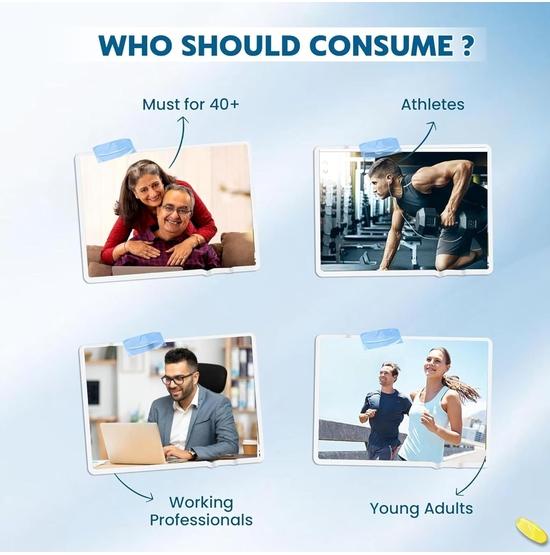 WHO SHOULD CONSUME ?

Must for 40+

Athletes

Working Professionals

Young Adults